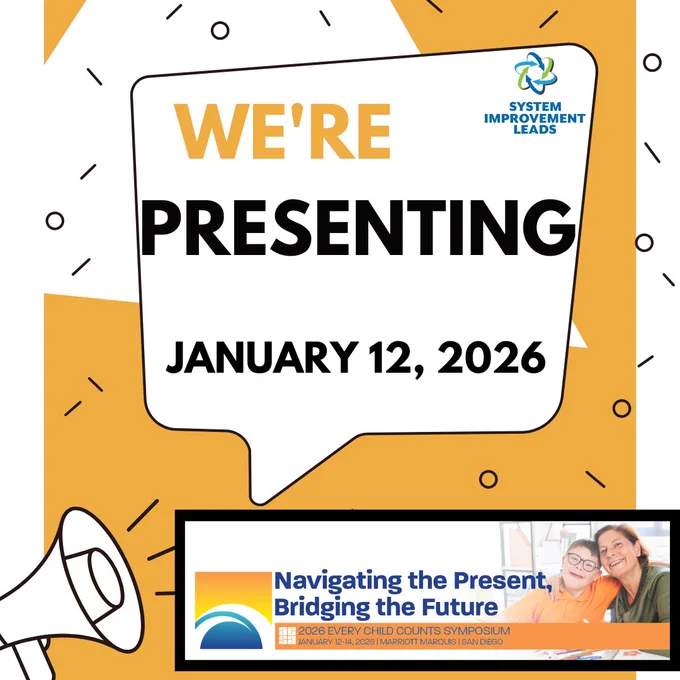 SYSTEM IMPROVEMENT LEADS

WE'RE

PRESENTING

JANUARY 12, 2026

Navigating the Present, Bridging the Future

2026 EVERY CHILD COUNTS SYMPOSIUM
JANUARY 12-14, 2026 | MARRIOTT MARQUIS | SAN DIEGO